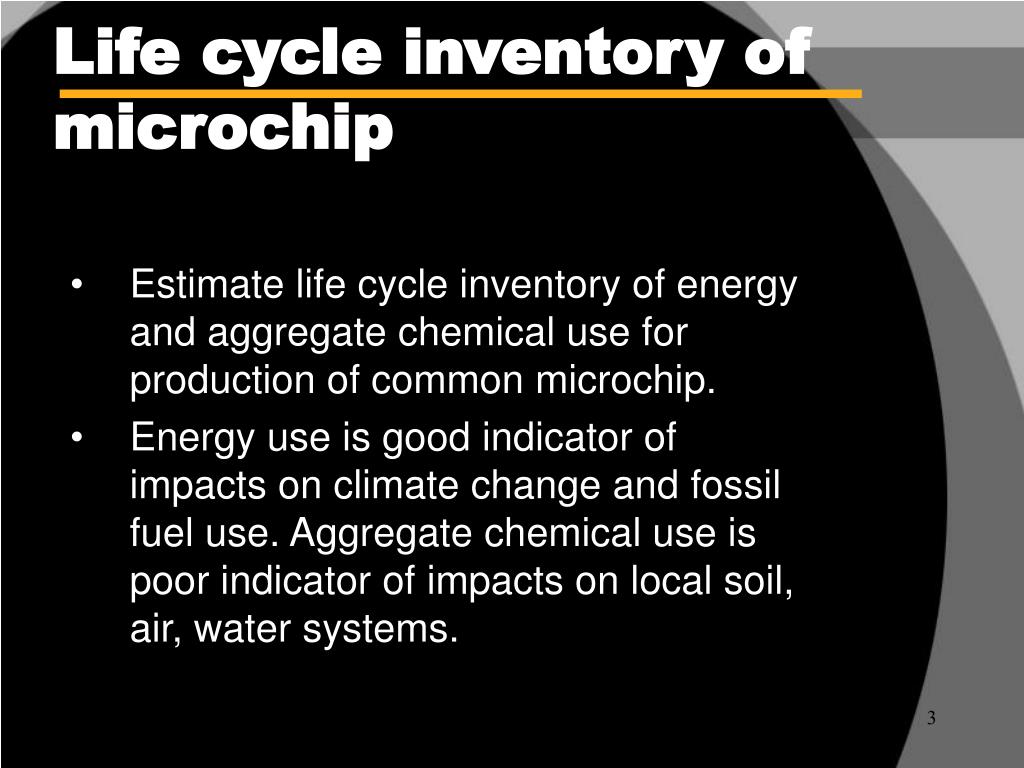 Life cycle inventory of microchip

• Estimate life cycle inventory of energy and aggregate chemical use for production of common microchip.
• Energy use is good indicator of impacts on climate change and fossil fuel use. Aggregate chemical use is poor indicator of impacts on local soil, air, water systems.

3